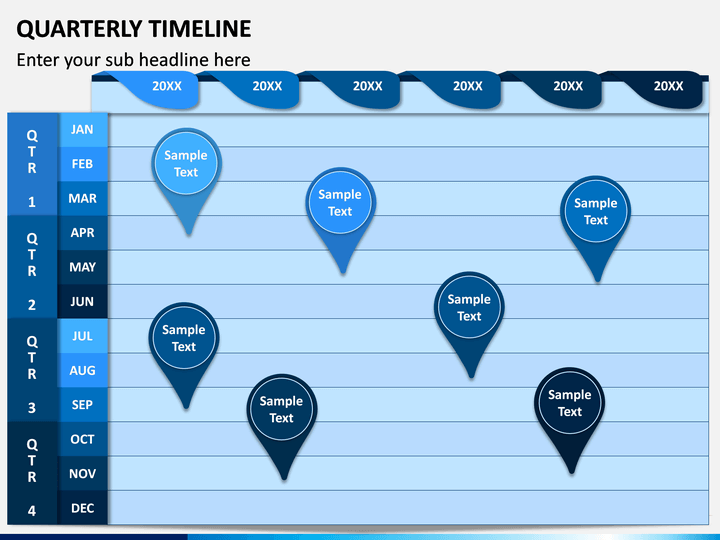 QUARTERLY TIMELINE

Enter your sub headline here

20XX 20XX 20XX 20XX 20XX 20XX

QTR 1
JAN
FEB
MAR

QTR 2
APR
MAY
JUN

QTR 3
JUL
AUG
SEP

QTR 4
OCT
NOV
DEC

Sample Text

Sample Text

Sample Text

Sample Text

Sample Text

Sample Text

Sample Text